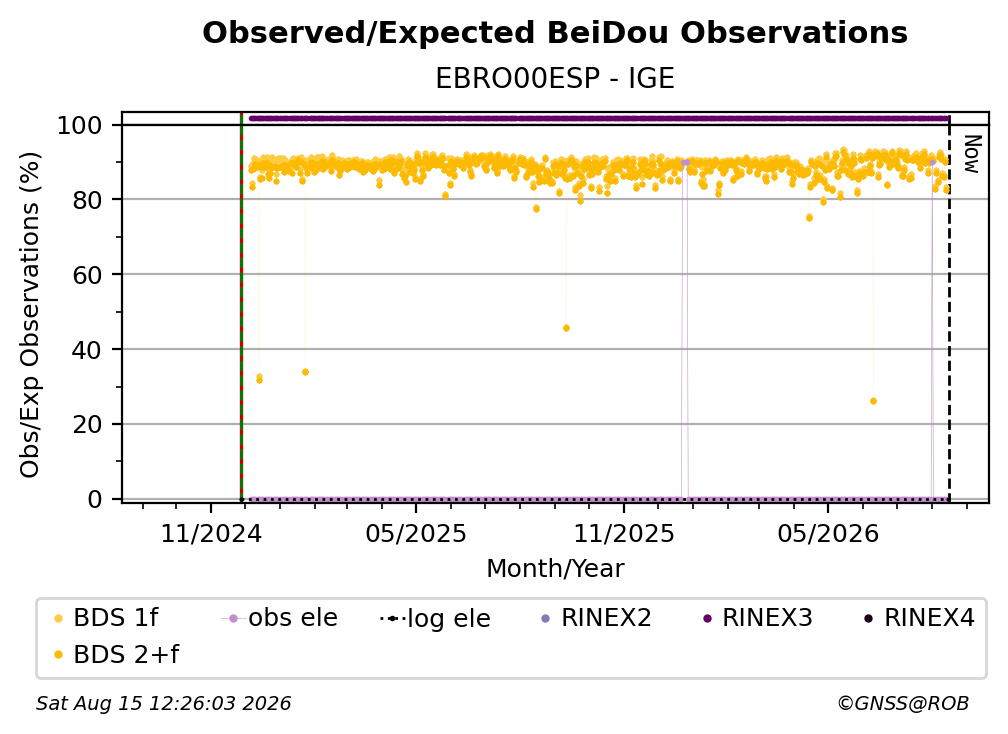 Observed/Expected BeiDou Observations
EBRO00ESP - IGE

Obs/Exp Observations (%)

100
80
60
40
20
0

Now

11/2024
05/2025
11/2025
05/2026

Month/Year

BDS 1f
obs ele
log ele
RINEX2
RINEX3
RINEX4
BDS 2+f

Sat Aug 15 12:26:03 2026
©GNSS@ROB